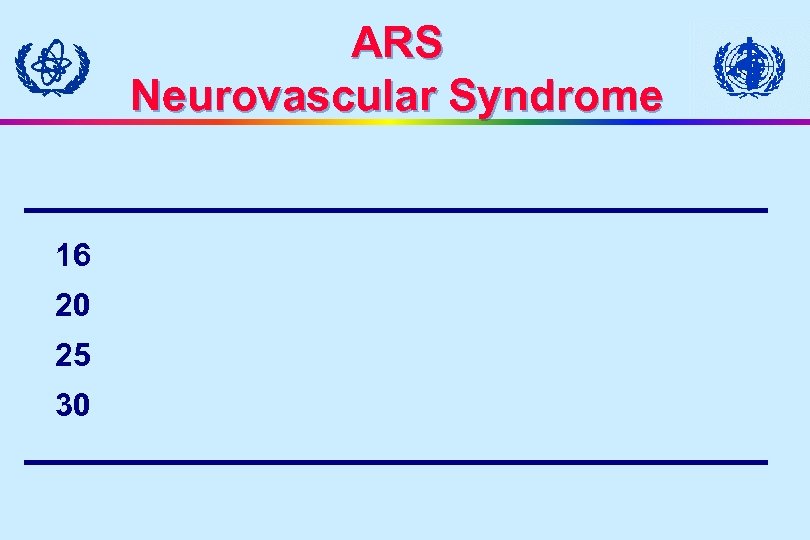 ARS
Neurovascular Syndrome

16
20
25
30